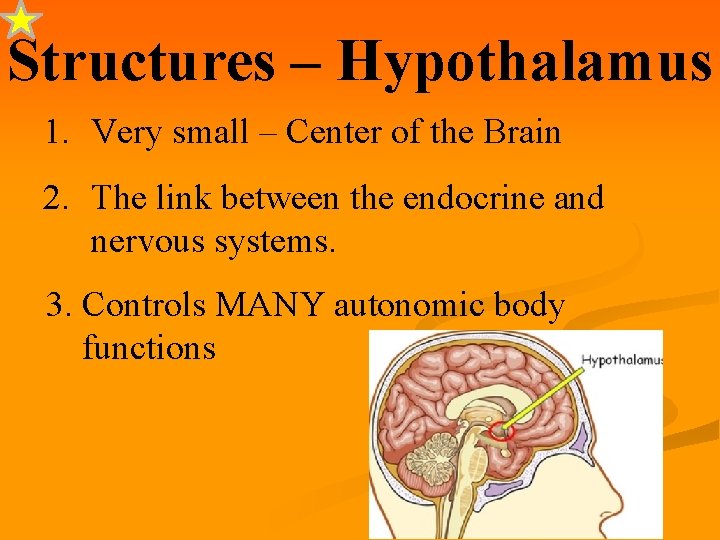 Structures – Hypothalamus

1. Very small – Center of the Brain

2. The link between the endocrine and nervous systems.

3. Controls MANY autonomic body functions

Hypothalamus